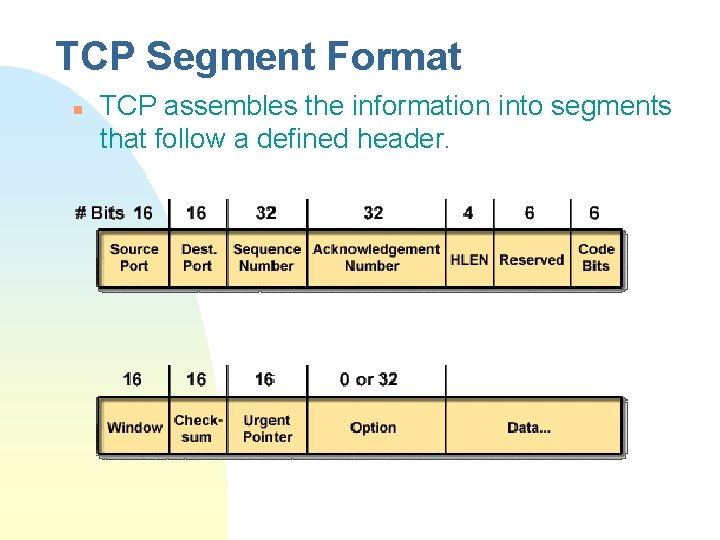 TCP Segment Format

TCP assembles the information into segments that follow a defined header.

| # Bits 16 | 16 | 32 | 32 | 4 | 6 | 6 |
|---|---|---|---|---|---|---|
| Source Port | Dest. Port | Sequence Number | Acknowledgement Number | HLEN | Reserved | Code Bits |

| 16 | 16 | 16 | 0 or 32 | |
|---|---|---|---|---|
| Window | Check-sum | Urgent Pointer | Option | Data... |